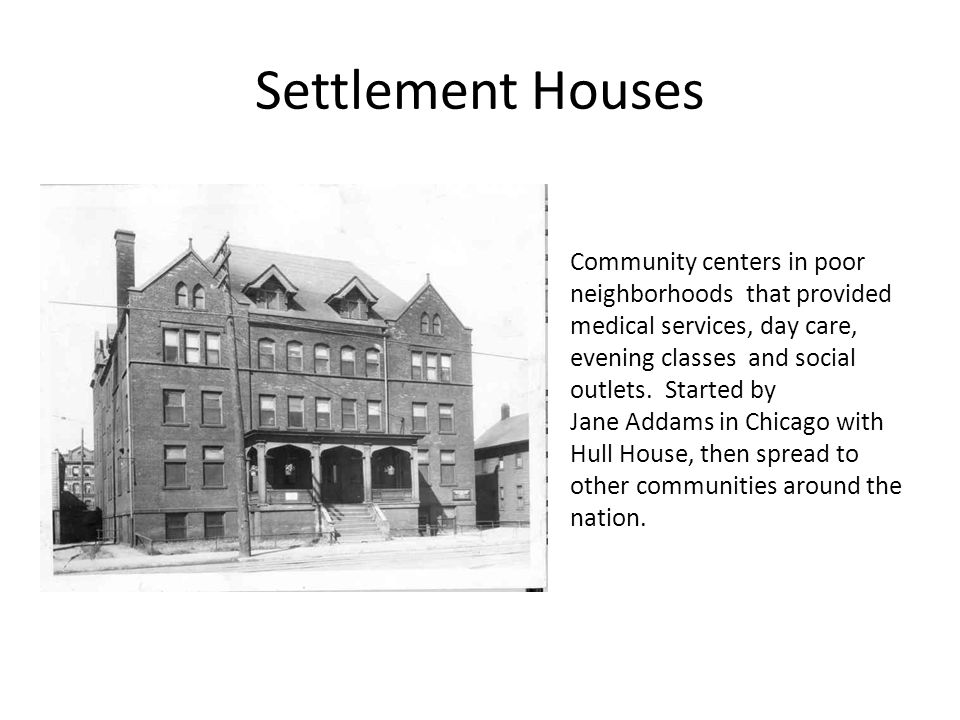 Settlement Houses

Community centers in poor neighborhoods that provided medical services, day care, evening classes and social outlets. Started by Jane Addams in Chicago with Hull House, then spread to other communities around the nation.